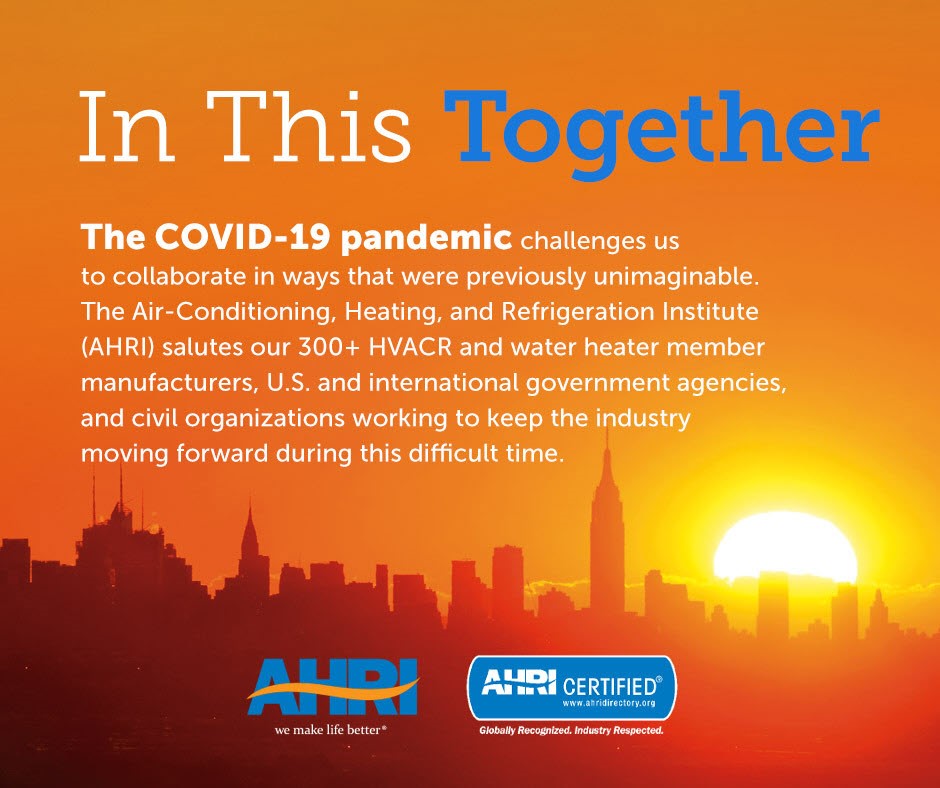 In This Together

The COVID-19 pandemic challenges us to collaborate in ways that were previously unimaginable. The Air-Conditioning, Heating, and Refrigeration Institute (AHRI) salutes our 300+ HVACR and water heater member manufacturers, U.S. and international government agencies, and civil organizations working to keep the industry moving forward during this difficult time.

AHRI
we make life better®

AHRI CERTIFIED®
www.ahridirectory.org
Globally Recognized. Industry Respected.